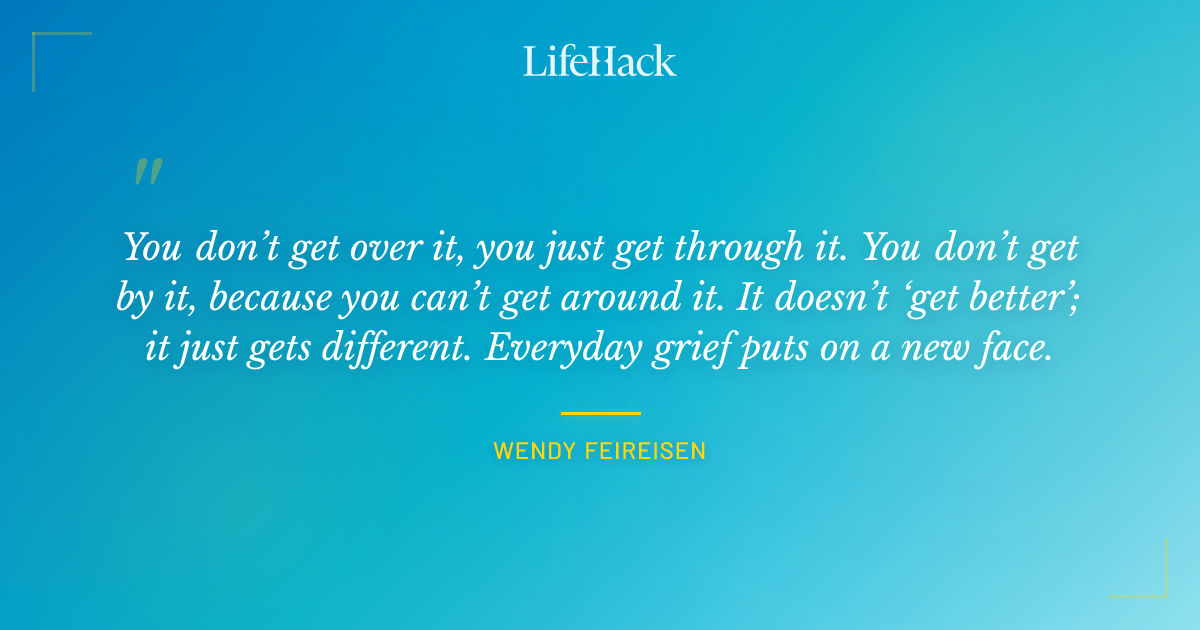 LifeHack

"

You don't get over it, you just get through it. You don't get by it, because you can't get around it. It doesn't 'get better'; it just gets different. Everyday grief puts on a new face.

WENDY FEIREISEN